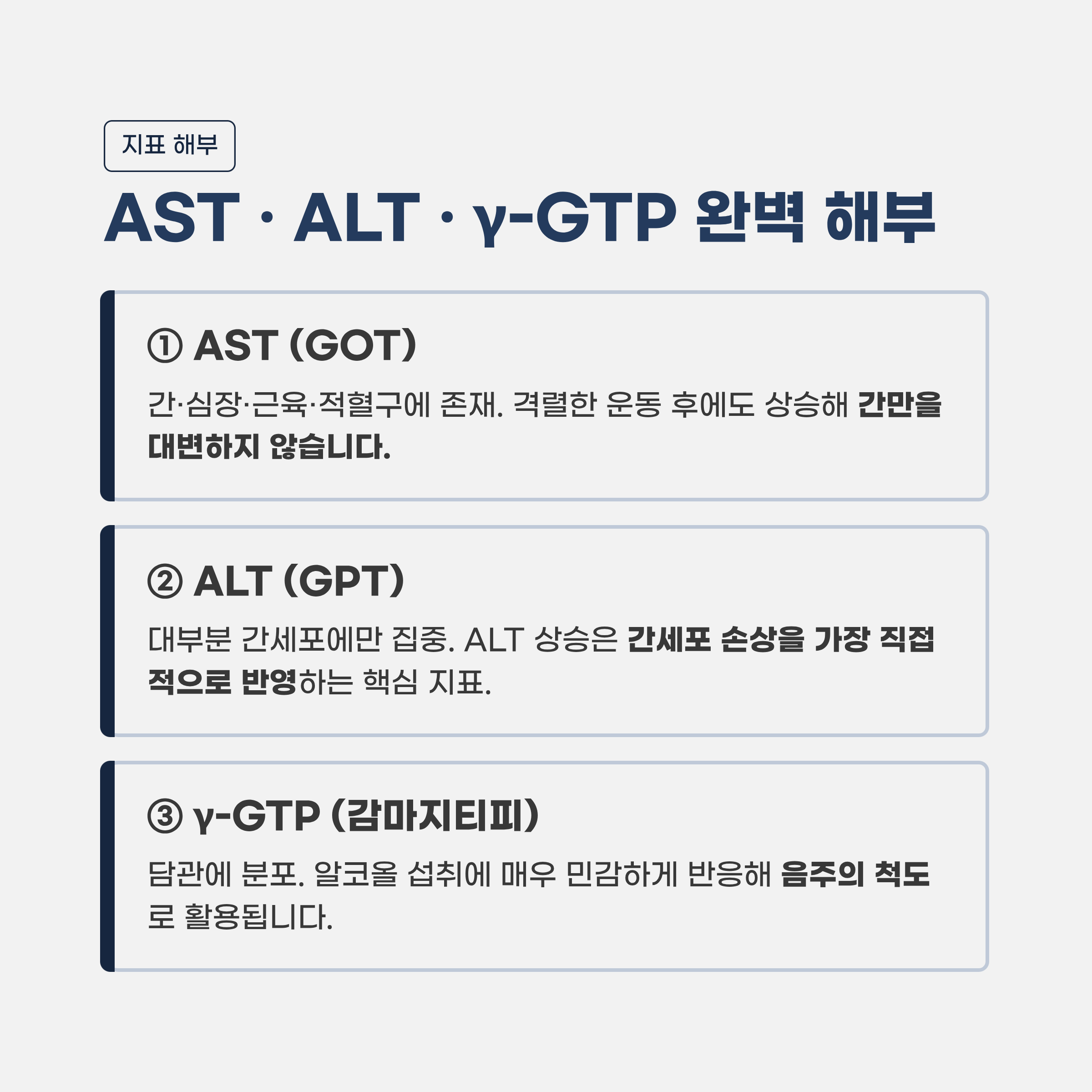 지표 해부

AST · ALT · γ-GTP 완벽 해부

① AST (GOT)

간·심장·근육·적혈구에 존재. 격렬한 운동 후에도 상승해 간만을 대변하지 않습니다.

② ALT (GPT)

대부분 간세포에만 집중. ALT 상승은 간세포 손상을 가장 직접적으로 반영하는 핵심 지표.

③ γ-GTP (감마지티피)

담관에 분포. 알코올 섭취에 매우 민감하게 반응해 음주의 척도로 활용됩니다.